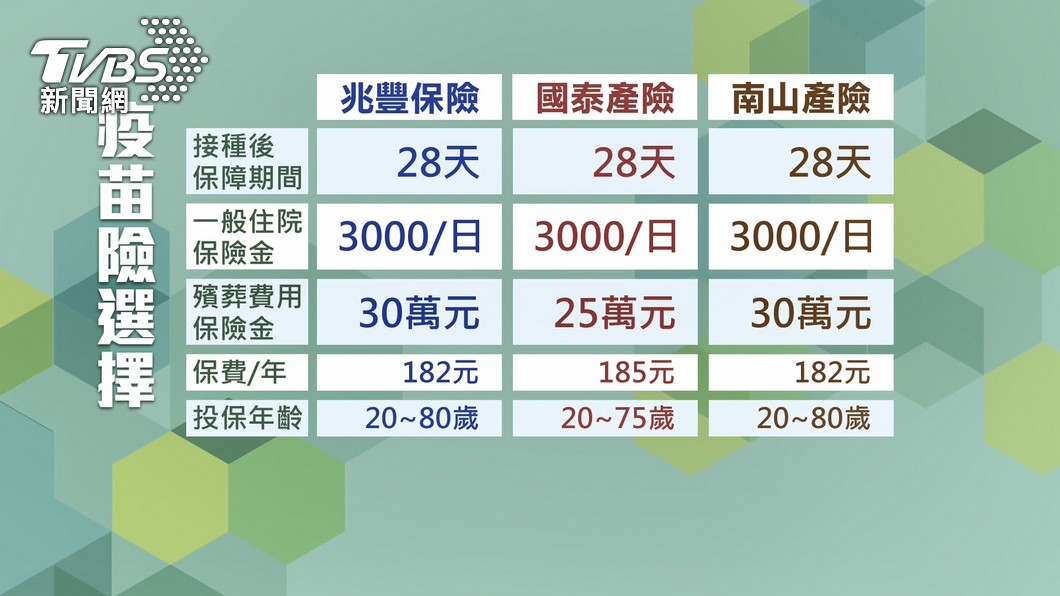 TVBS 新聞網

疫苗險選擇

| | 兆豐保險 | 國泰產險 | 南山產險 |
|---|---|---|---|
| 接種後保障期間 | 28天 | 28天 | 28天 |
| 一般住院保險金 | 3000/日 | 3000/日 | 3000/日 |
| 殯葬費用保險金 | 30萬元 | 25萬元 | 30萬元 |
| 保費/年 | 182元 | 185元 | 182元 |
| 投保年齡 | 20~80歲 | 20~75歲 | 20~80歲 |